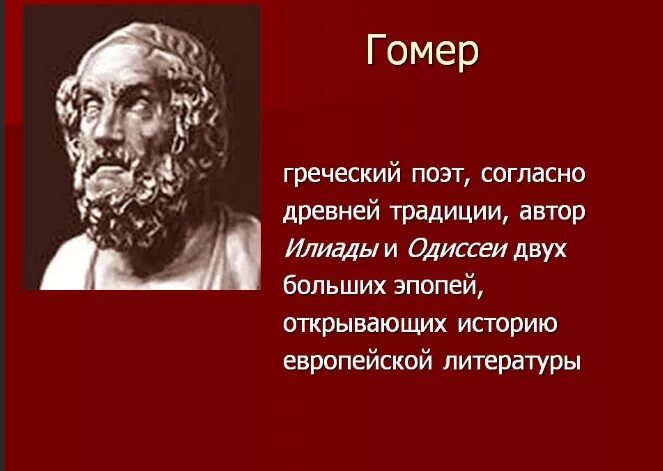 Гомер

греческий поэт, согласно древней традиции, автор Илиады и Одиссеи двух больших эпопей, открывающих историю европейской литературы